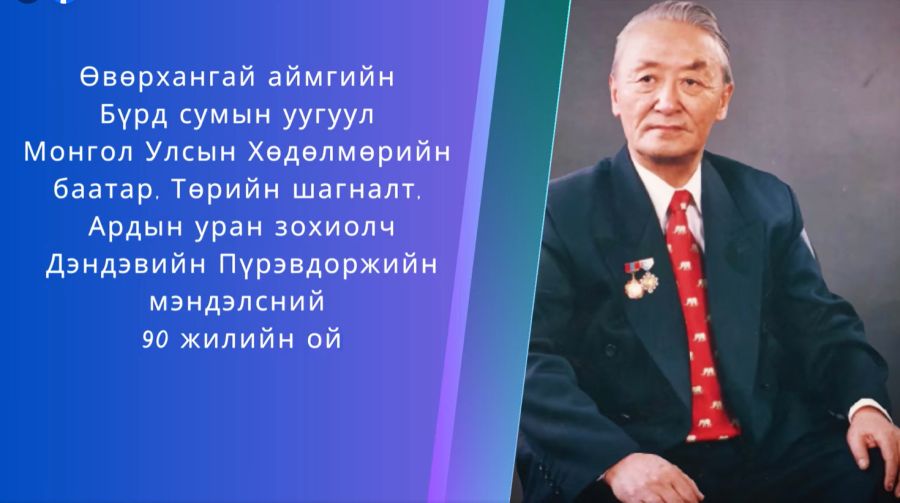 Өвөрхангай аймгийн Бүрд сумын уугуул Монгол Улсын Хөдөлмөрийн баатар, Төрийн шагналт, Ардын уран зохиолч Дэндэвийн Пүрэвдоржийн мэндэлсний 90 жилийн ой